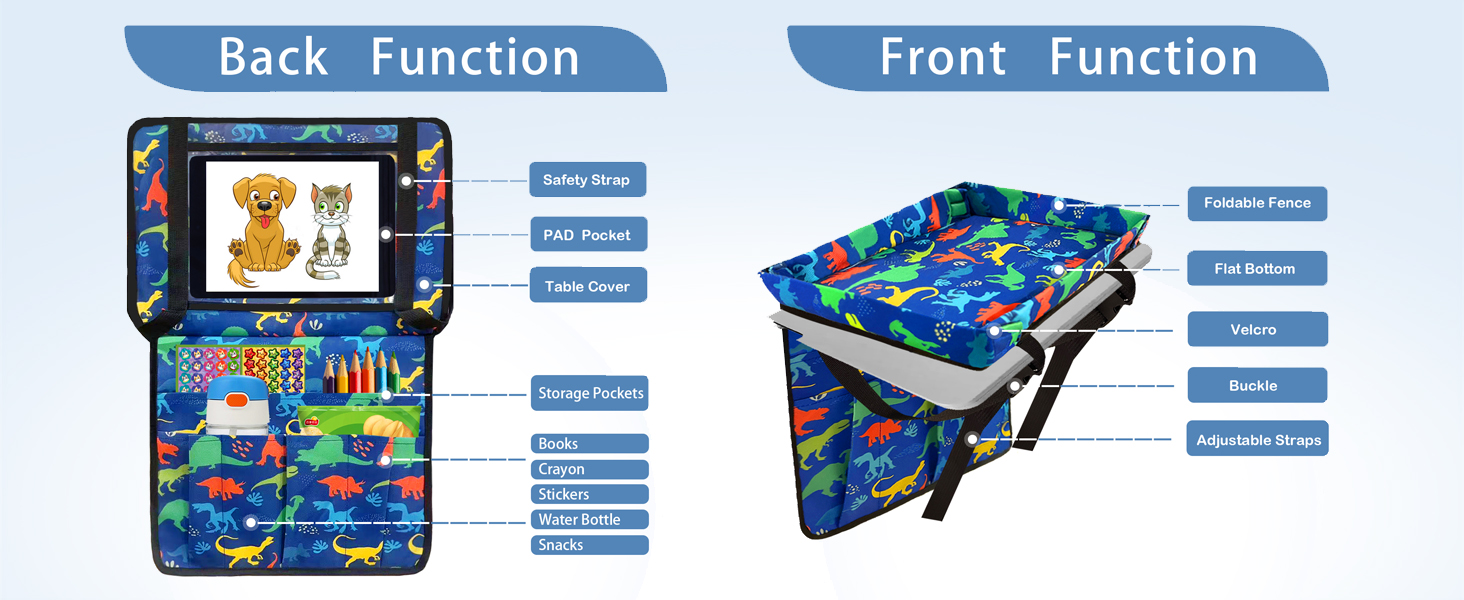 Back Function

Safety Strap

PAD Pocket

Table Cover

Storage Pockets

Books

Crayon

Stickers

Water Bottle

Snacks

Front Function

Foldable Fence

Flat Bottom

Velcro

Buckle

Adjustable Straps